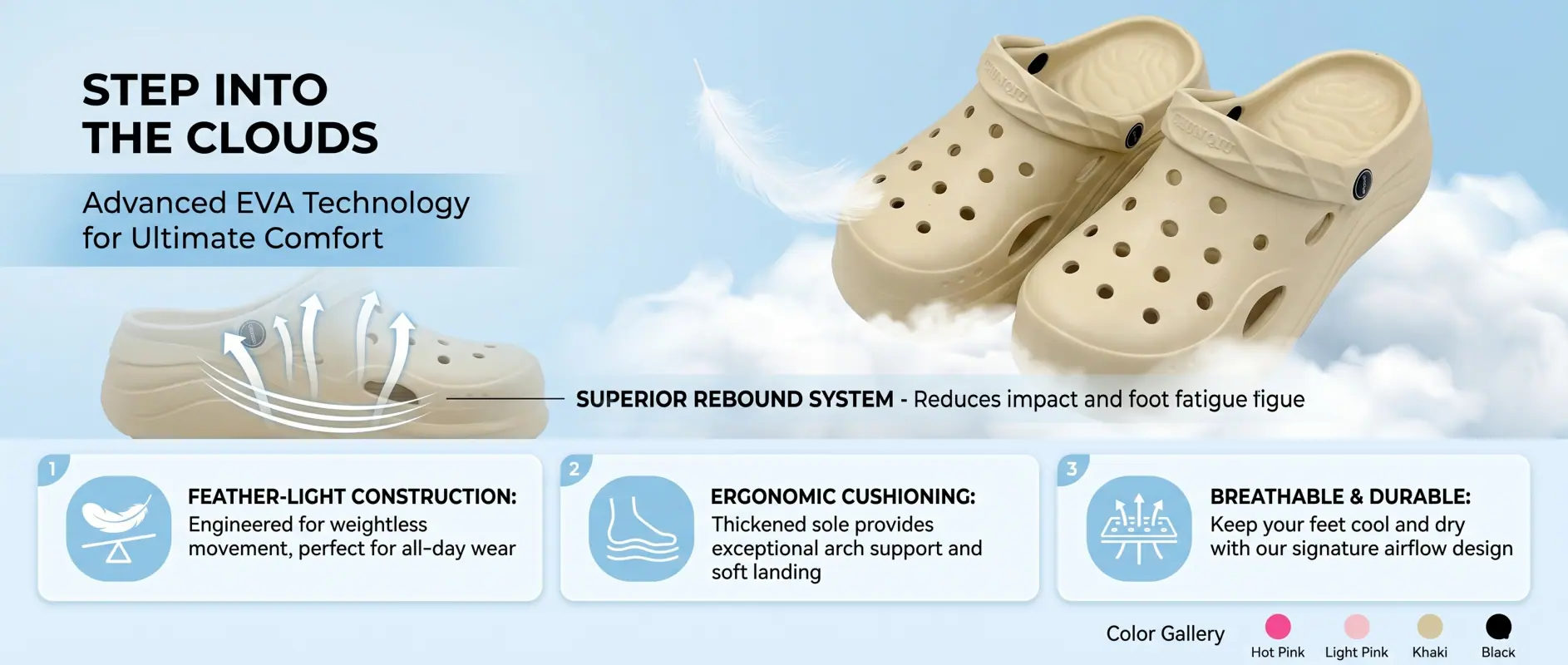 STEP INTO
THE CLOUDS

Advanced EVA Technology
for Ultimate Comfort

SUPERIOR REBOUND SYSTEM - Reduces impact and foot fatigue figue

1

FEATHER-LIGHT CONSTRUCTION:
Engineered for weightless movement, perfect for all-day wear

2

ERGONOMIC CUSHIONING:
Thickened sole provides exceptional arch support and soft landing

3

BREATHABLE & DURABLE:
Keep your feet cool and dry with our signature airflow design

Color Gallery

Hot Pink

Light Pink

Khaki

Black